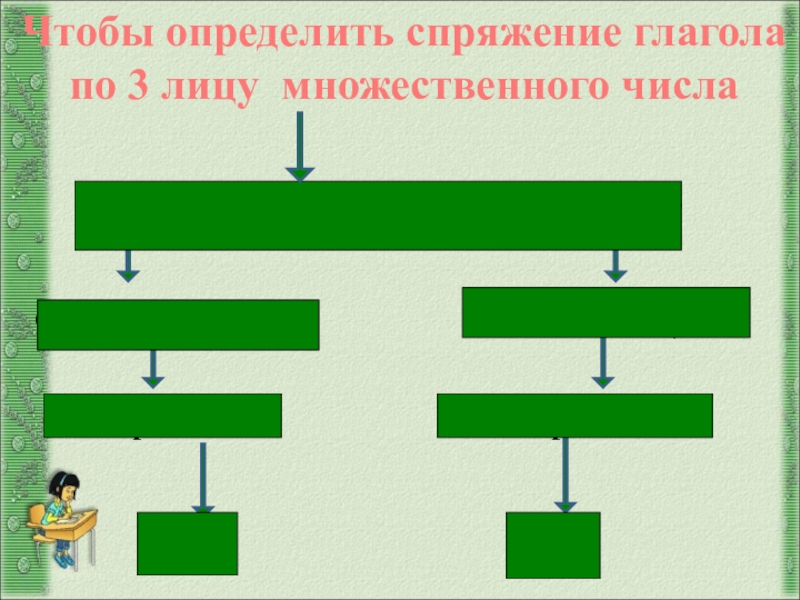 Чтобы определить спряжение глагола по 3 лицу множественного числа